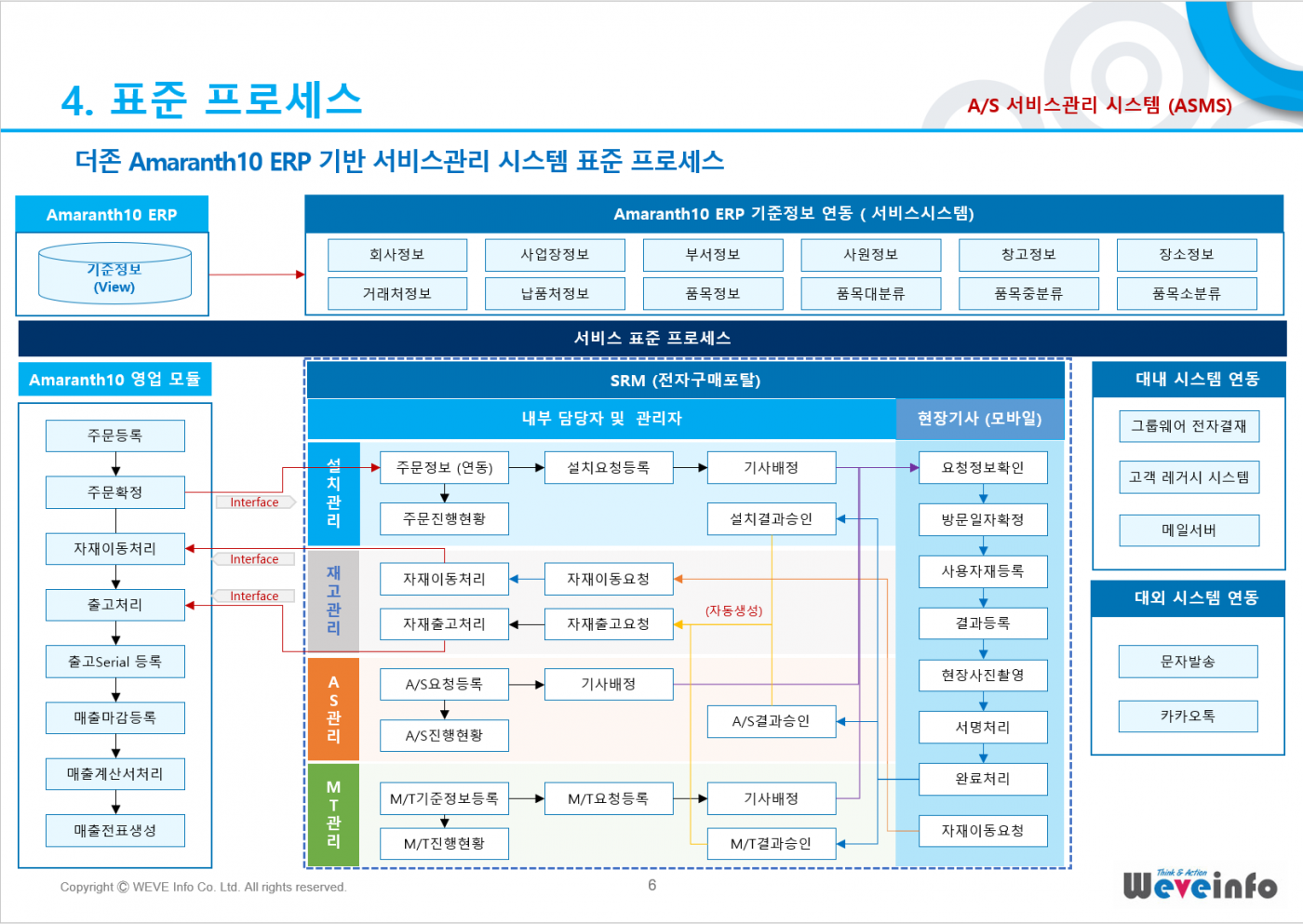 4. 표준 프로세스

A/S 서비스관리 시스템 (ASMS)

더존 Amaranth10 ERP 기반 서비스관리 시스템 표준 프로세스

Amaranth10 ERP

기준정보 (View)

Amaranth10 ERP 기준정보 연동 ( 서비스시스템)

회사정보
사업장정보
부서정보
사원정보
창고정보
장소정보
거래처정보
납품처정보
품목정보
품목대분류
품목중분류
품목소분류

서비스 표준 프로세스

Amaranth10 영업 모듈

주문등록
주문확정
자재이동처리
출고처리
출고Serial 등록
매출마감등록
매출계산서처리
매출전표생성

Interface
Interface
Interface

SRM (전자구매포탈)

내부 담당자 및 관리자

현장기사 (모바일)

설치관리
주문정보 (연동)
설치요청등록
기사배정
주문진행현황
설치결과승인

재고관리
자재이동처리
자재이동요청
자재출고처리
자재출고요청
(자동생성)

AS관리
A/S요청등록
기사배정
A/S진행현황
A/S결과승인

MT관리
M/T기준정보등록
M/T요청등록
기사배정
M/T진행현황
M/T결과승인

요청정보확인
방문일자확정
사용자재등록
결과등록
현장사진촬영
서명처리
완료처리
자재이동요청

대내 시스템 연동
그룹웨어 전자결재
고객 레거시 시스템
메일서버

대외 시스템 연동
문자발송
카카오톡

Copyright © WEVE Info Co. Ltd. All rights reserved.

6

Think & Action
Weveinfo